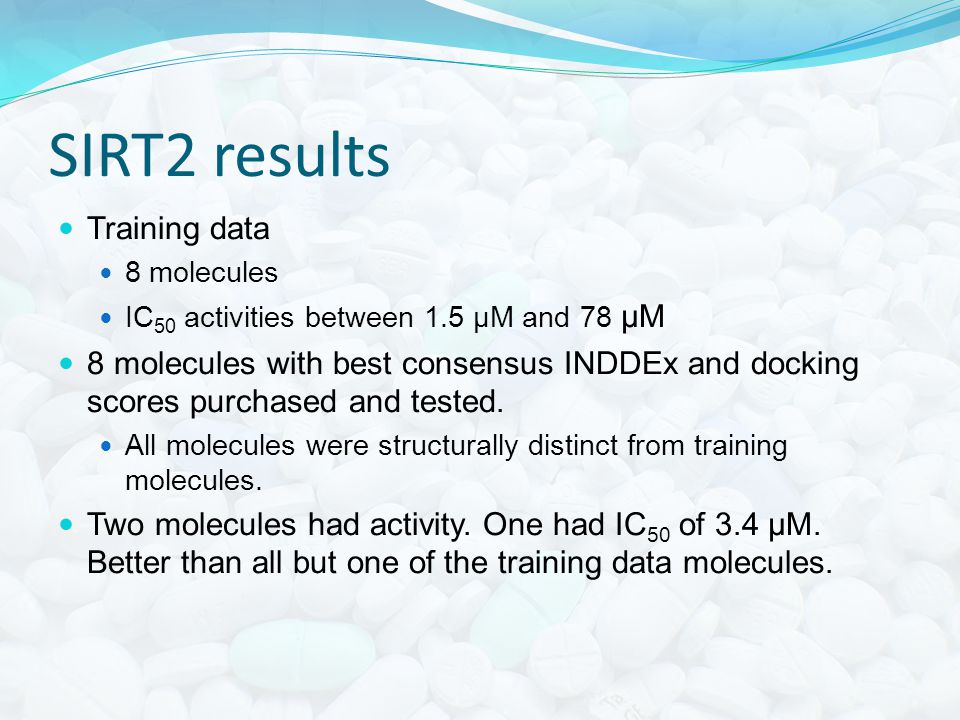 SIRT2 results

- Training data
  - 8 molecules
  - $IC_{50}$ activities between 1.5 μM and 78 μM
- 8 molecules with best consensus INDDEx and docking scores purchased and tested.
  - All molecules were structurally distinct from training molecules.
- Two molecules had activity. One had $IC_{50}$ of 3.4 μM. Better than all but one of the training data molecules.